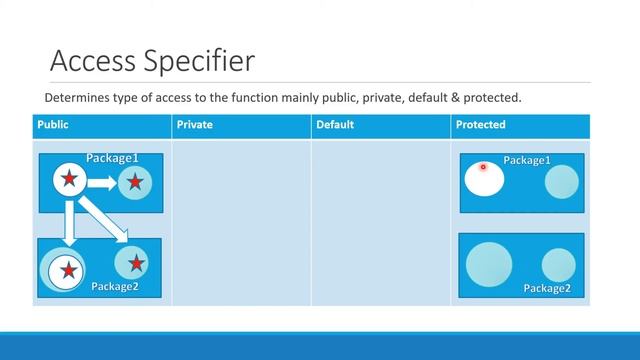 Access Specifier

Determines type of access to the function mainly public, private, default & protected.

| Public | Private | Default | Protected |
|---|---|---|---|
| Package1 Package2 | | | Package1 Package2 |